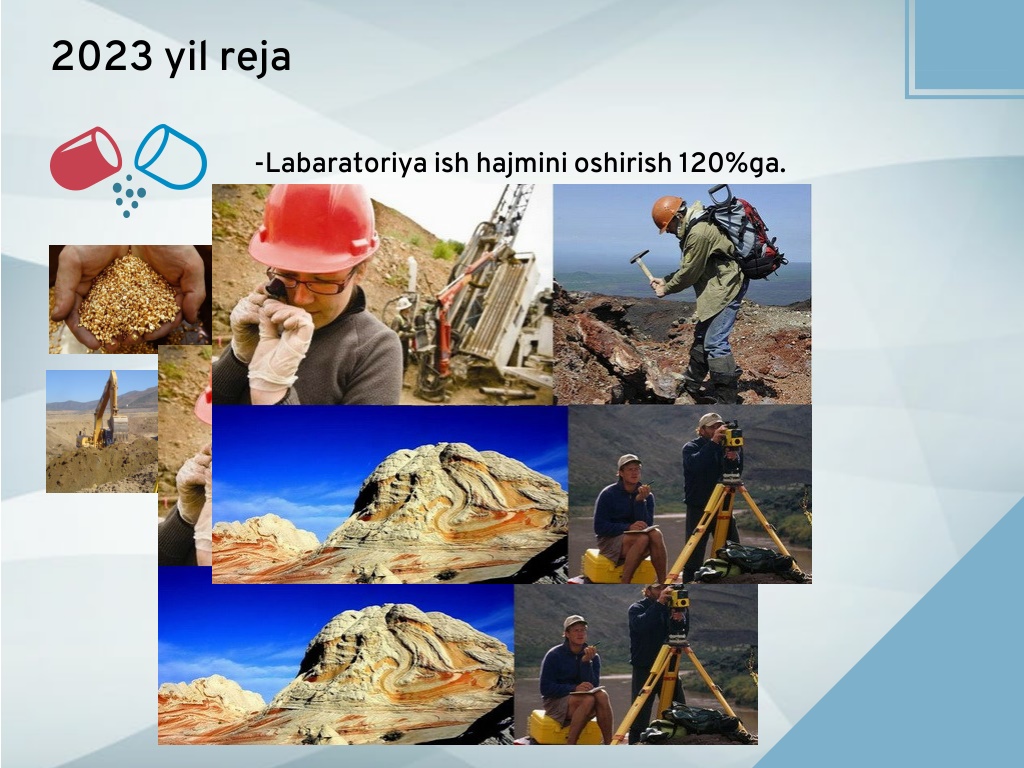 2023 yil reja

-Labaratoriya ish hajmini oshirish 120%ga.